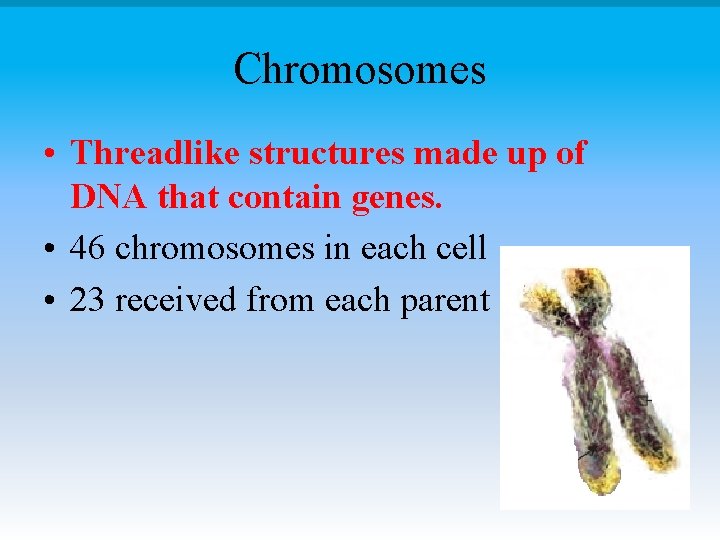 Chromosomes

• Threadlike structures made up of DNA that contain genes.
• 46 chromosomes in each cell
• 23 received from each parent